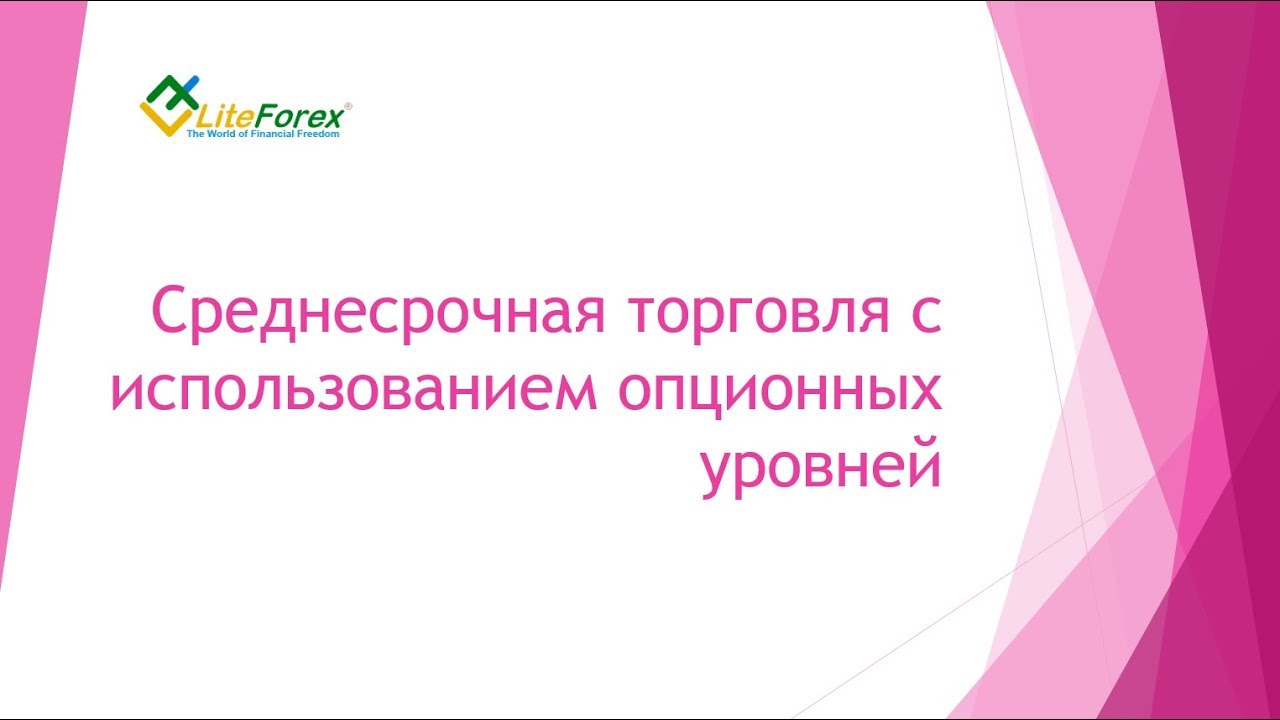 LiteForex®
The World of Financial Freedom

Среднесрочная торговля с использованием опционных уровней